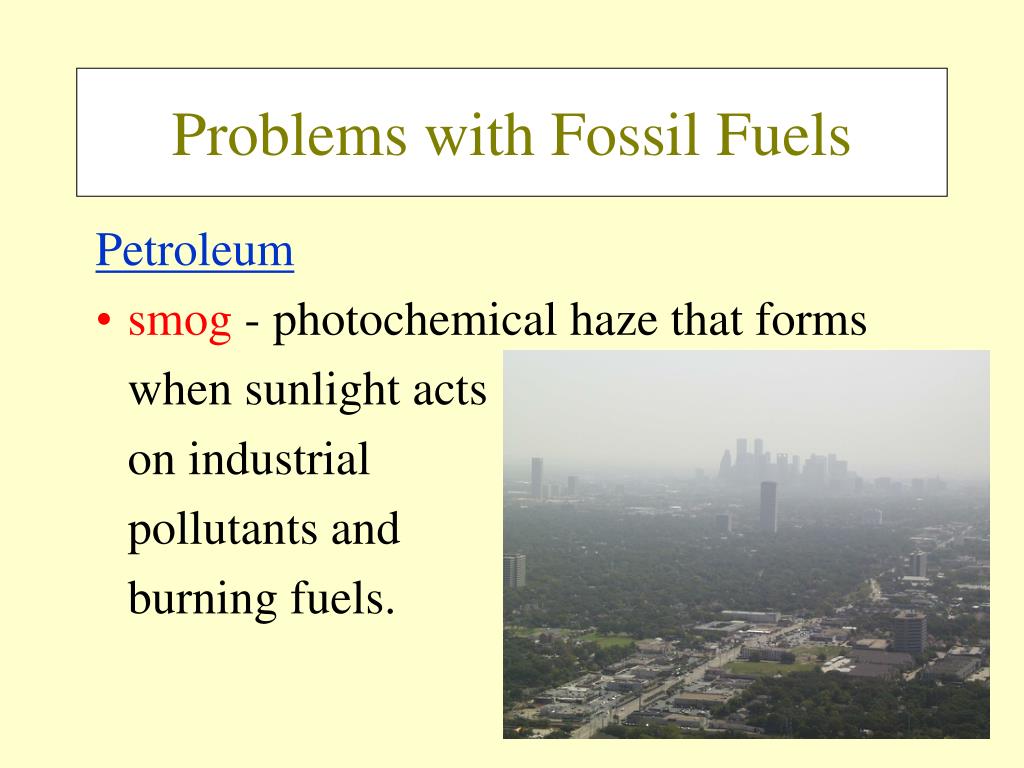 Problems with Fossil Fuels

Petroleum

• smog - photochemical haze that forms when sunlight acts on industrial pollutants and burning fuels.